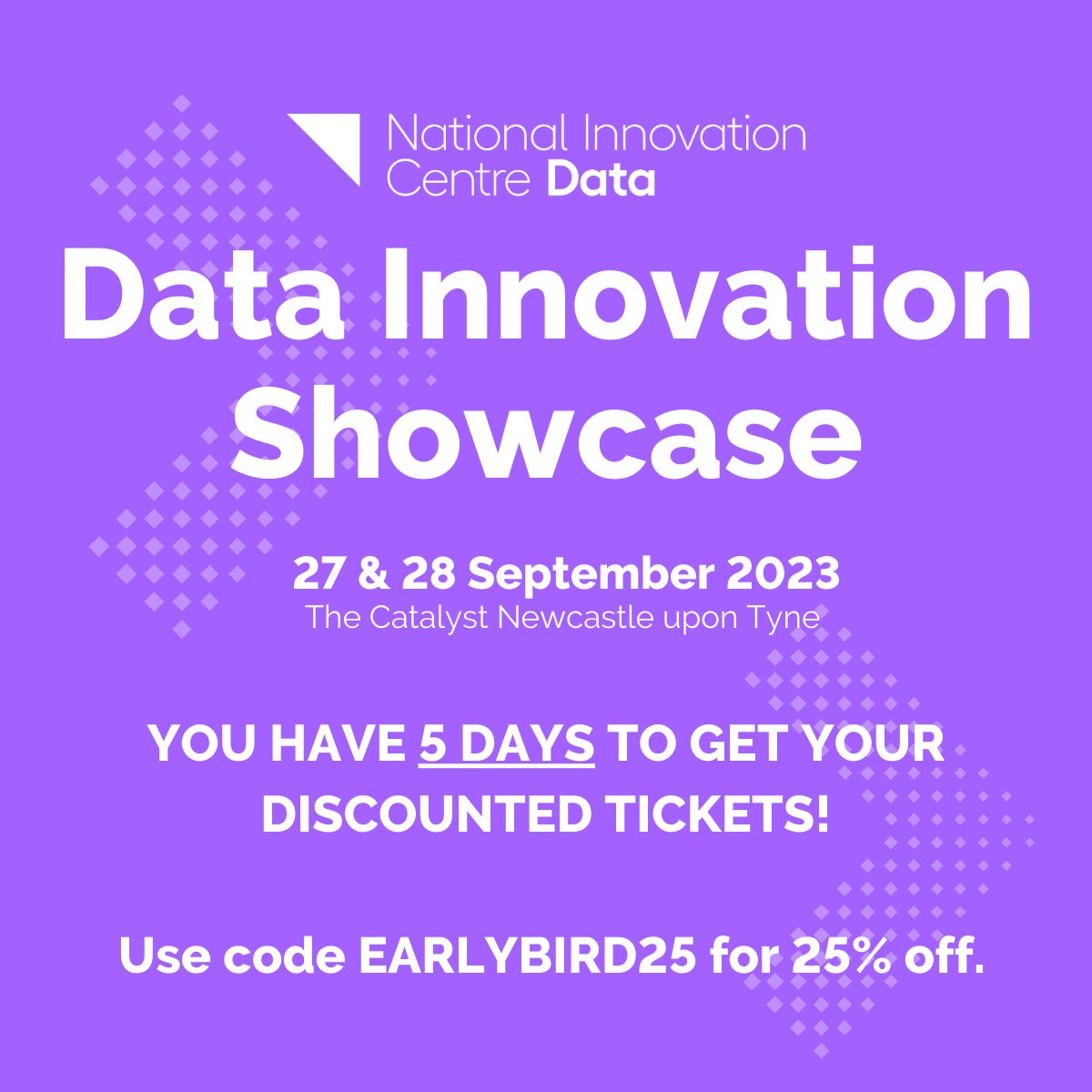 National Innovation Centre Data

Data Innovation Showcase

27 & 28 September 2023
The Catalyst Newcastle upon Tyne

YOU HAVE 5 DAYS TO GET YOUR DISCOUNTED TICKETS!

Use code EARLYBIRD25 for 25% off.